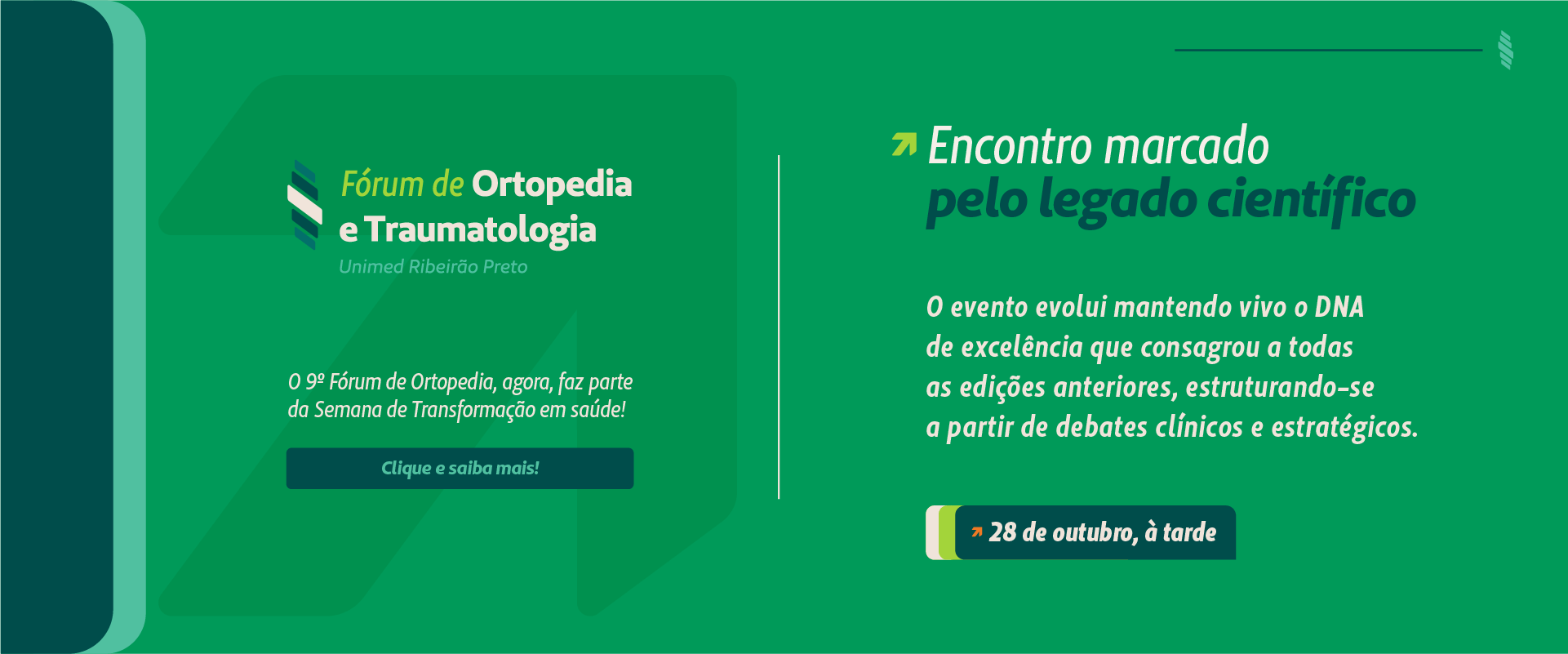 Fórum de Ortopedia e Traumatologia
Unimed Ribeirão Preto

O 9º Fórum de Ortopedia, agora, faz parte da Semana de Transformação em saúde!

Clique e saiba mais!

Encontro marcado
pelo legado científico

O evento evolui mantendo vivo o DNA de excelência que consagrou a todas as edições anteriores, estruturando-se a partir de debates clínicos e estratégicos.

28 de outubro, à tarde